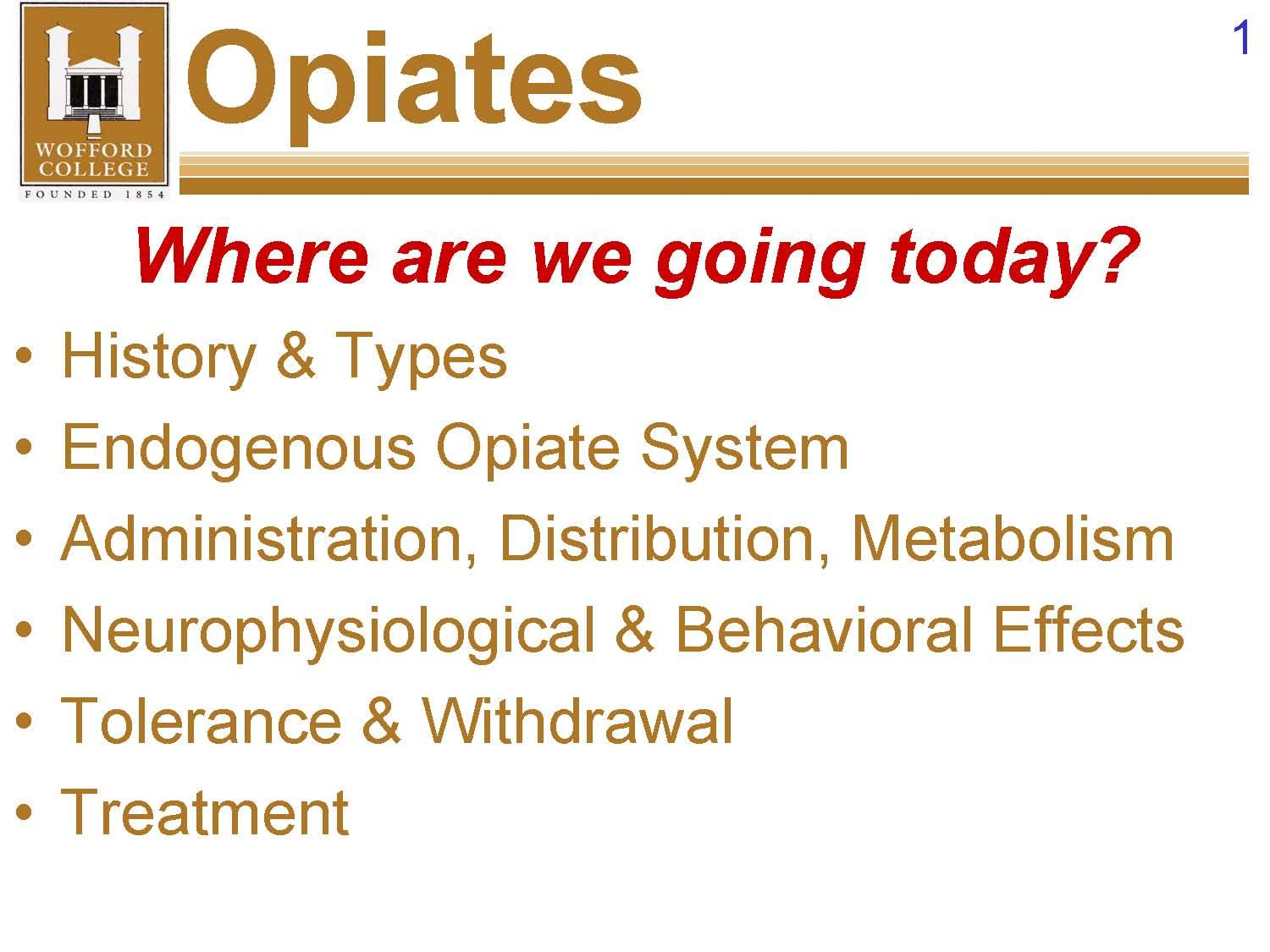 WOFFORD COLLEGE
FOUNDED 1854

Opiates

1

Where are we going today?

• History & Types
• Endogenous Opiate System
• Administration, Distribution, Metabolism
• Neurophysiological & Behavioral Effects
• Tolerance & Withdrawal
• Treatment